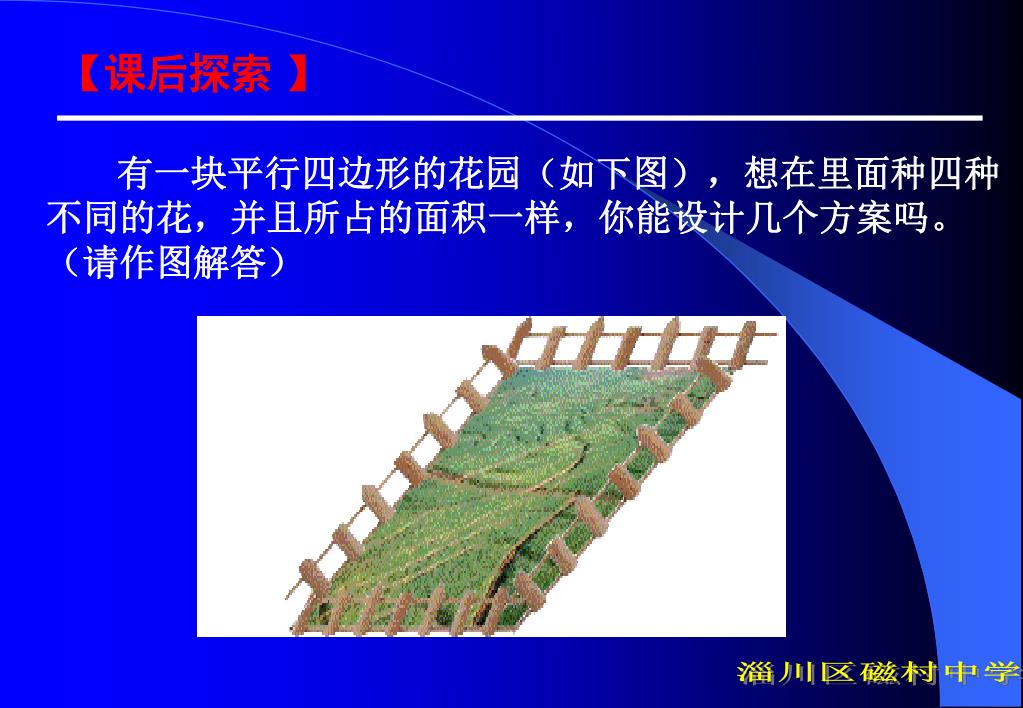 【课后探索 】

有一块平行四边形的花园（如下图），想在里面种四种不同的花，并且所占的面积一样，你能设计几个方案吗。（请作图解答）

淄川区磁村中学